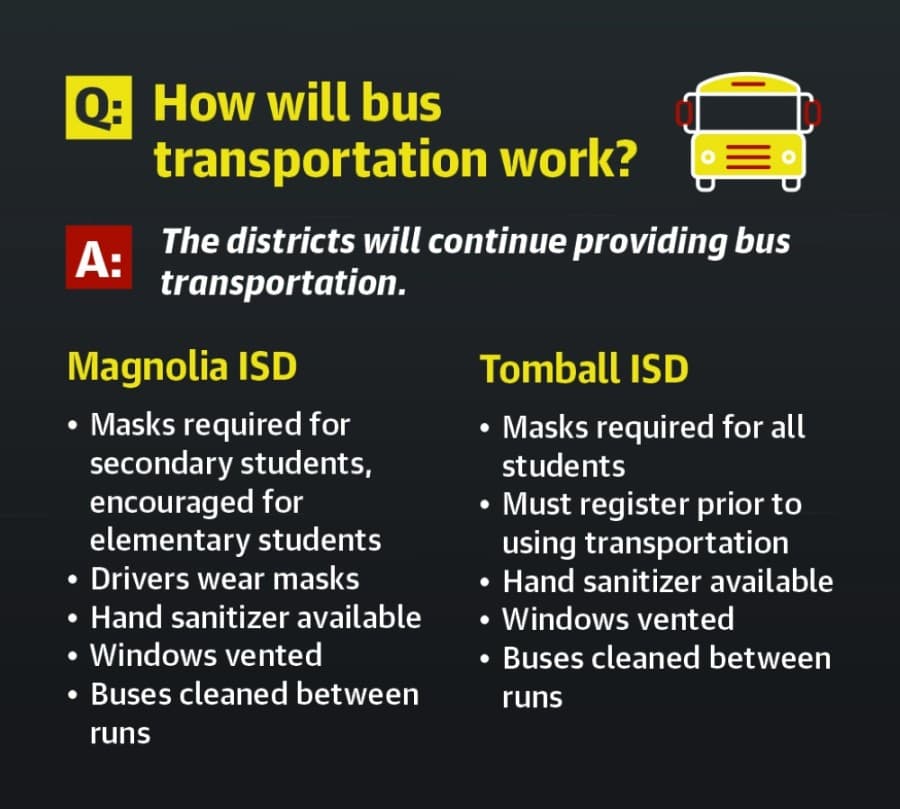 Q: How will bus transportation work?

A: The districts will continue providing bus transportation.

Magnolia ISD

• Masks required for secondary students, encouraged for elementary students
• Drivers wear masks
• Hand sanitizer available
• Windows vented
• Buses cleaned between runs

Tomball ISD

• Masks required for all students
• Must register prior to using transportation
• Hand sanitizer available
• Windows vented
• Buses cleaned between runs